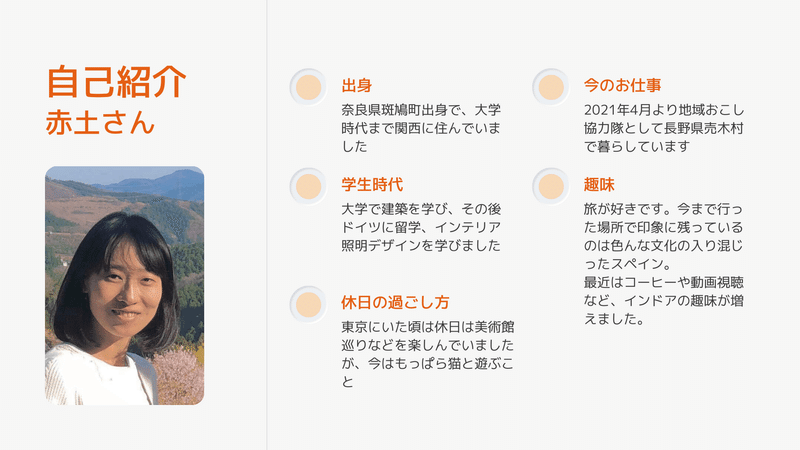 自己紹介
赤土さん

出身
奈良県斑鳩町出身で、大学時代まで関西に住んでいました

学生時代
大学で建築を学び、その後ドイツに留学、インテリア照明デザインを学びました

休日の過ごし方
東京にいた頃は休日は美術館巡りなどを楽しんでいましたが、今はもっぱら猫と遊ぶこと

今のお仕事
2021年4月より地域おこし協力隊として長野県売木村で暮らしています

趣味
旅が好きです。今まで行った場所で印象に残っているのは色んな文化の入り混じったスペイン。
最近はコーヒーや動画視聴など、インドアの趣味が増えました。